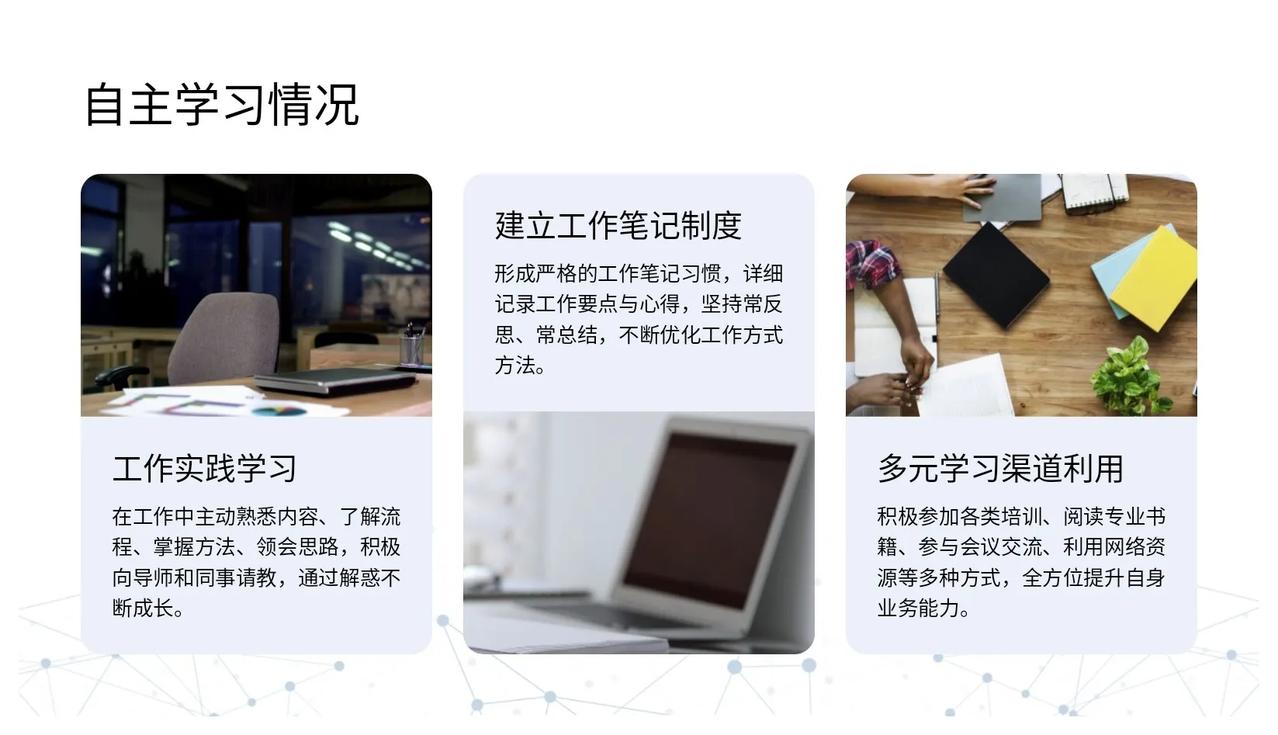 自主学习情况

工作实践学习

在工作中主动熟悉内容、了解流程、掌握方法、领会思路，积极向导师和同事请教，通过解惑不断成长。

建立工作笔记制度

形成严格的工作笔记习惯，详细记录工作要点与心得，坚持常反思、常总结，不断优化工作方式方法。

多元学习渠道利用

积极参加各类培训、阅读专业书籍、参与会议交流、利用网络资源等多种方式，全方位提升自身业务能力。